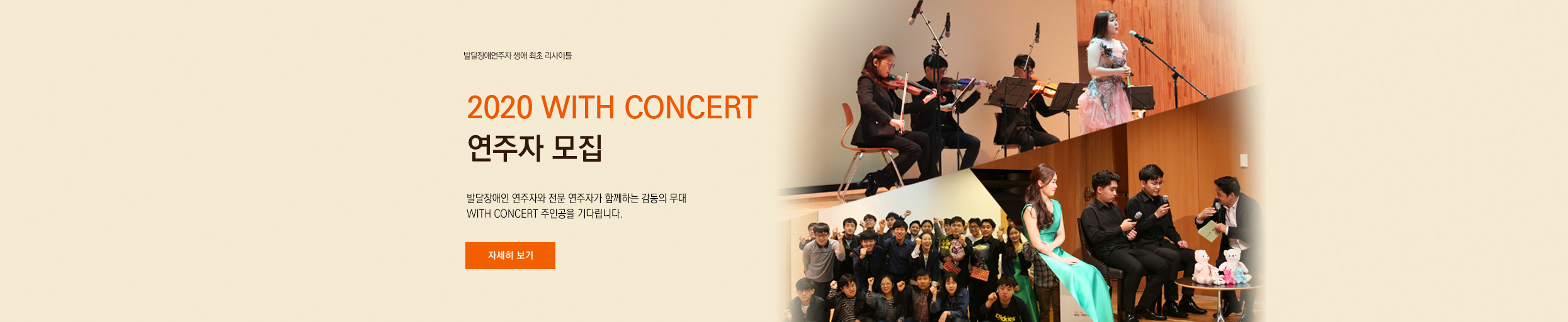 발달장애연주자 생애 최초 리사이틀

2020 WITH CONCERT
연주자 모집

발달장애인 연주자와 전문 연주자가 함께하는 감동의 무대
WITH CONCERT 주인공을 기다립니다.

자세히 보기